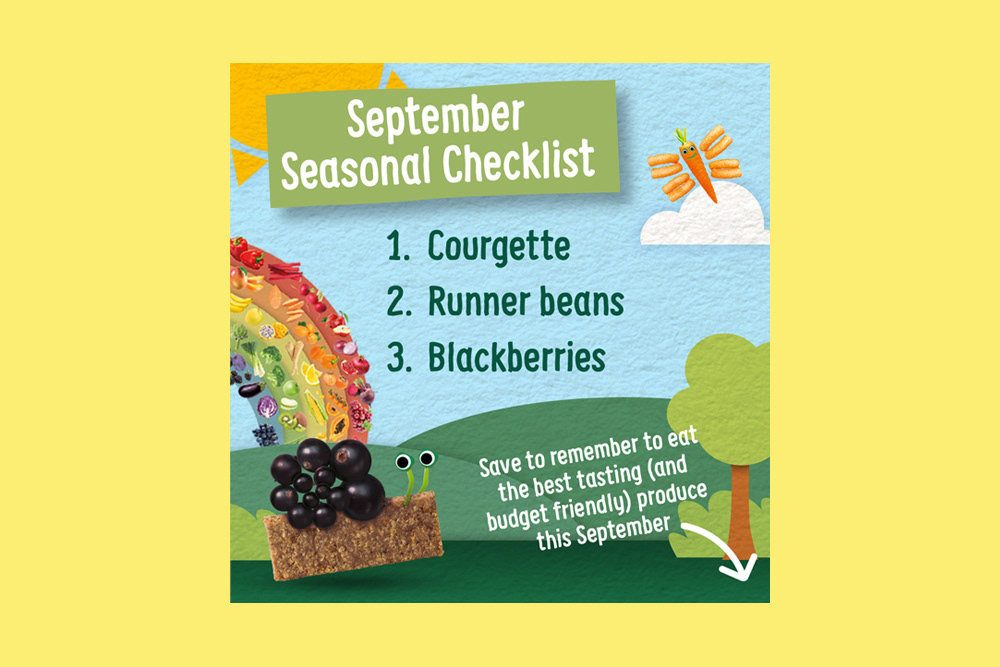 September Seasonal Checklist

1. Courgette
2. Runner beans
3. Blackberries

Save to remember to eat the best tasting (and budget friendly) produce this September